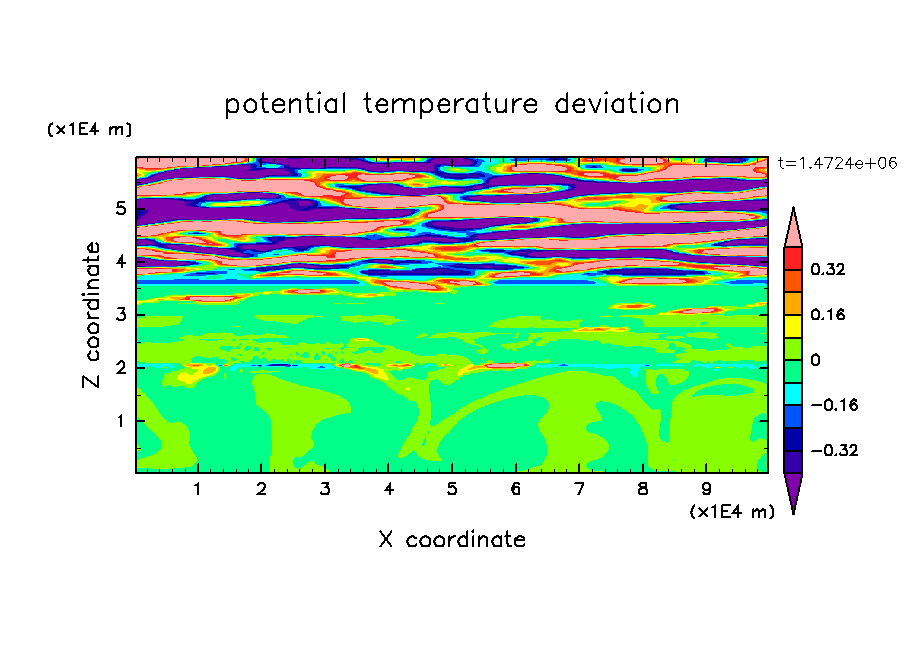 potential temperature deviation

(x1E4 m)

t=1.4724e+06

Z coordinate

5
4
3
2
1

0.32
0.16
0
−0.16
−0.32

1 2 3 4 5 6 7 8 9

(x1E4 m)

X coordinate